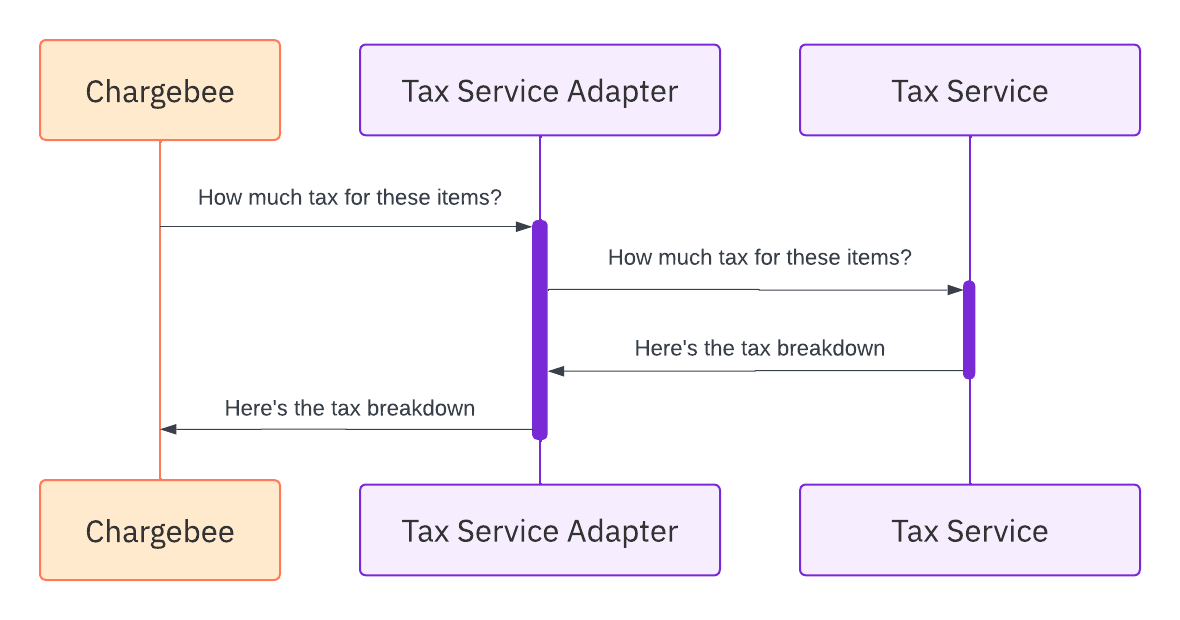 Chargebee

Tax Service Adapter

Tax Service

How much tax for these items?

How much tax for these items?

Here's the tax breakdown

Here's the tax breakdown

Chargebee

Tax Service Adapter

Tax Service